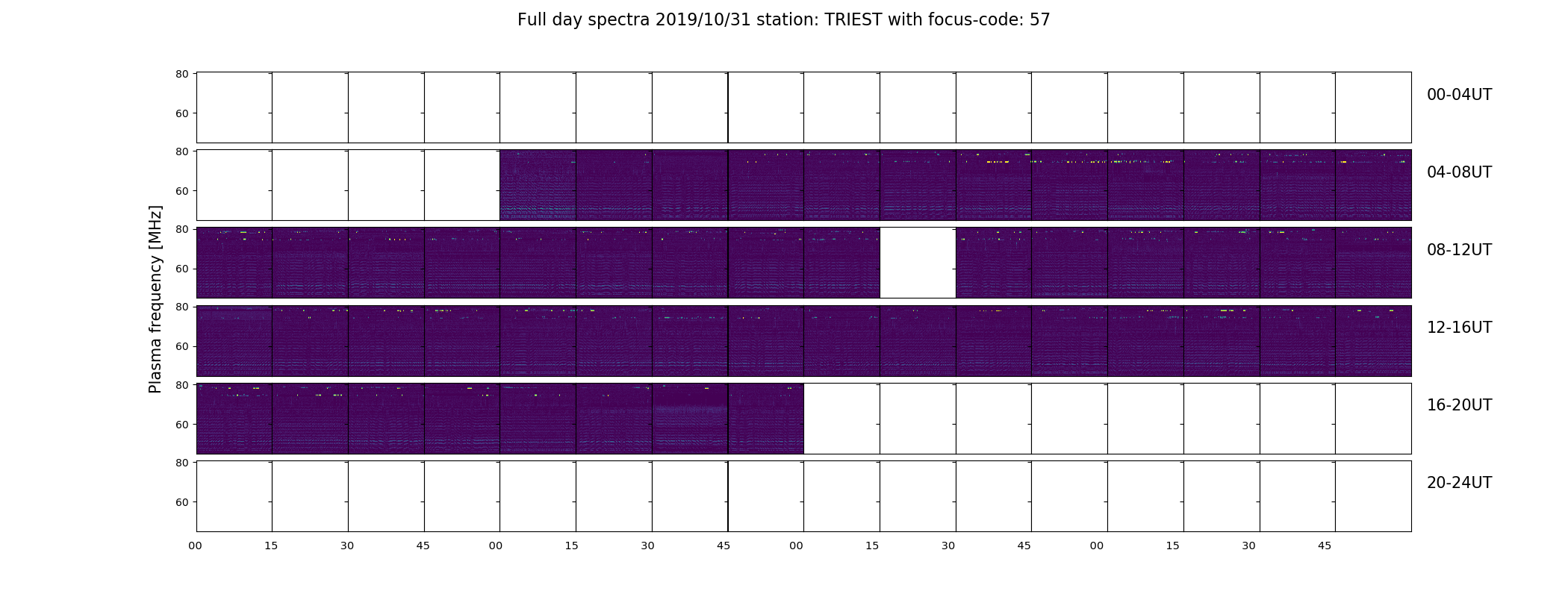 Full day spectra 2019/10/31 station: TRIEST with focus-code: 57

Plasma frequency [MHz]

80
60
00-04UT

80
60
04-08UT

80
60
08-12UT

80
60
12-16UT

80
60
16-20UT

80
60
20-24UT

00 15 30 45 00 15 30 45 00 15 30 45 00 15 30 45